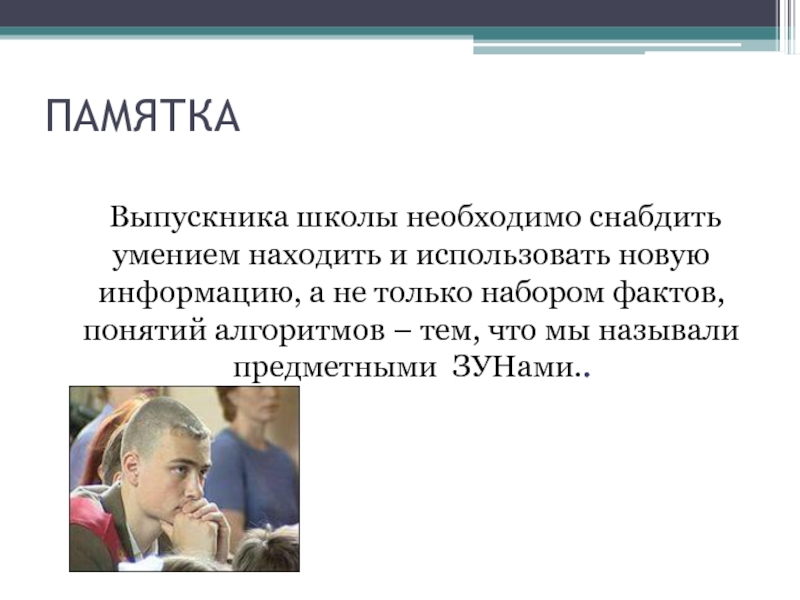 ПАМЯТКА

Выпускника школы необходимо снабдить умением находить и использовать новую информацию, а не только набором фактов, понятий алгоритмов – тем, что мы называли предметными ЗУНами..